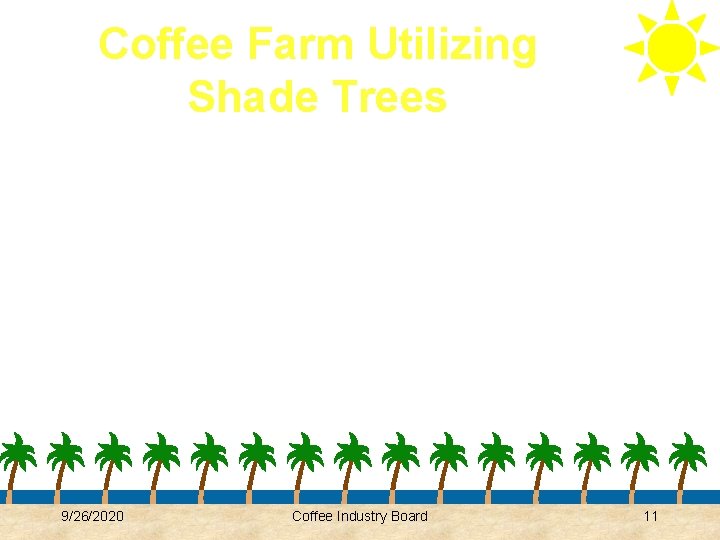 Coffee Farm Utilizing Shade Trees

9/26/2020 Coffee Industry Board 11